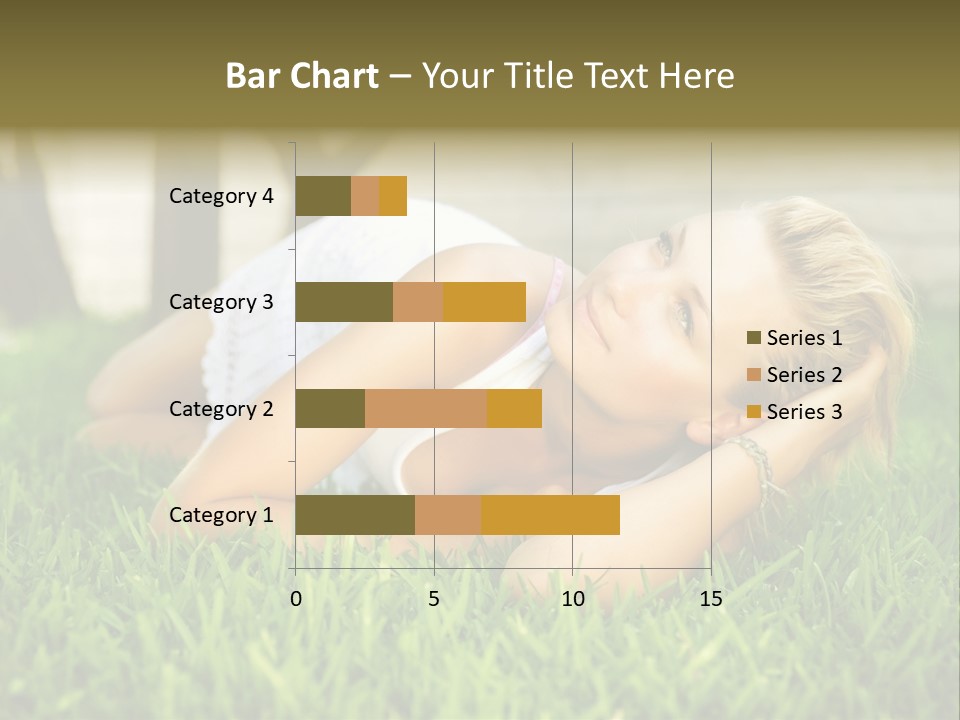 Bar Chart – Your Title Text Here

Category 4
Category 3
Category 2
Category 1

0
5
10
15

Series 1
Series 2
Series 3